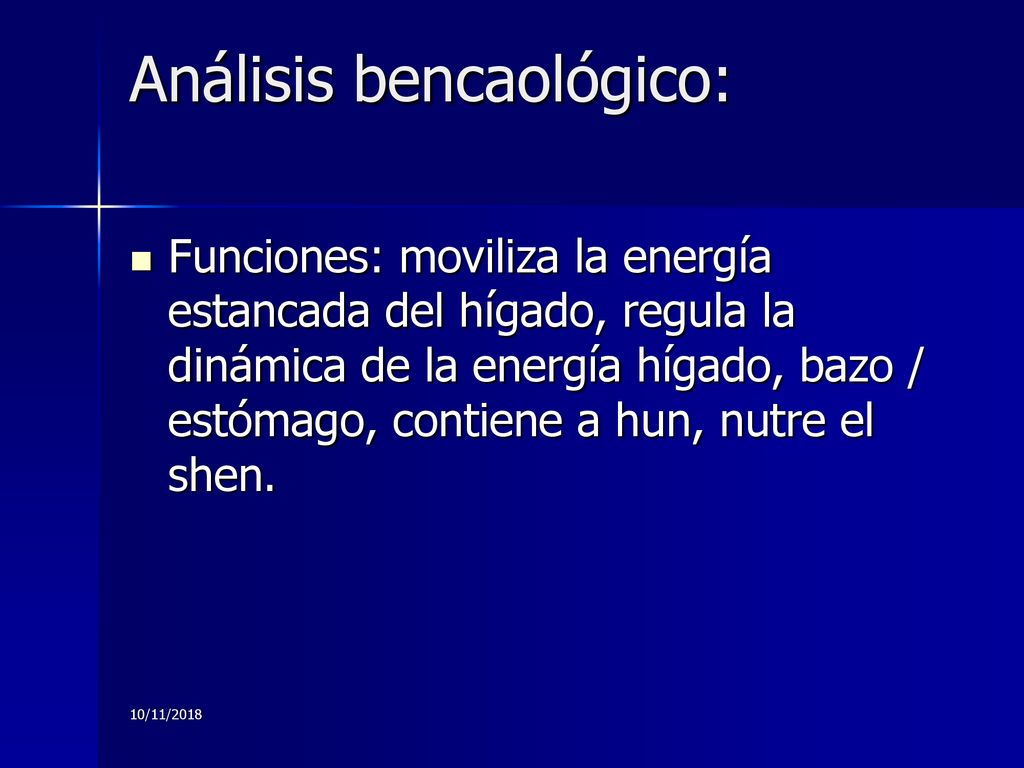 Análisis bencaológico:

Funciones: moviliza la energía estancada del hígado, regula la dinámica de la energía hígado, bazo / estómago, contiene a hun, nutre el shen.

10/11/2018